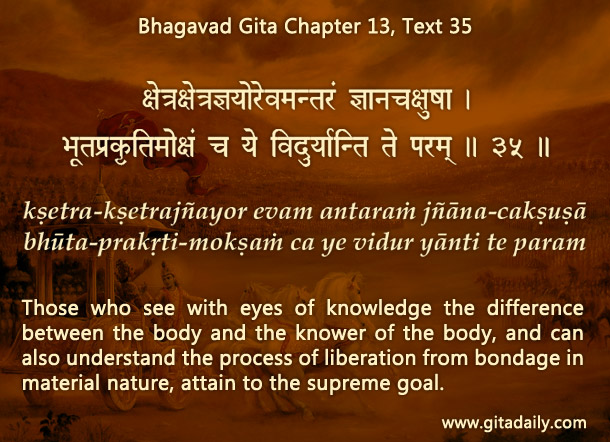 Bhagavad Gita Chapter 13, Text 35

क्षेत्रक्षेत्रज्ञयोरेवमन्तरं ज्ञानचक्षुषा ।
भूतप्रकृतिमोक्षं च ये विदुर्यान्ति ते परम् ॥ ३५ ॥

kṣetra-kṣetrajñayor evam antaraṁ jñāna-cakṣuṣā
bhūta-prakṛti-mokṣaṁ ca ye vidur yānti te param

Those who see with eyes of knowledge the difference between the body and the knower of the body, and can also understand the process of liberation from bondage in material nature, attain to the supreme goal.

www.gitadaily.com